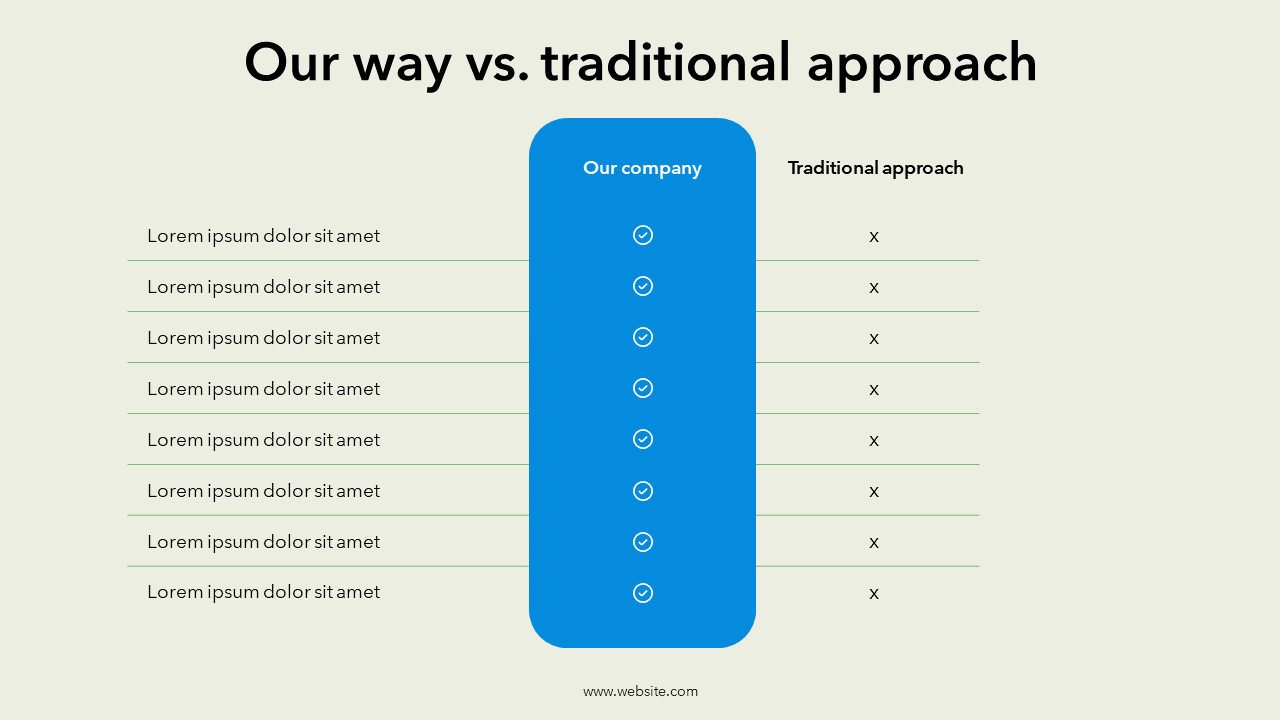 Our way vs. traditional approach

| | Our company | Traditional approach |
|---|---|---|
| Lorem ipsum dolor sit amet | ✓ | x |
| Lorem ipsum dolor sit amet | ✓ | x |
| Lorem ipsum dolor sit amet | ✓ | x |
| Lorem ipsum dolor sit amet | ✓ | x |
| Lorem ipsum dolor sit amet | ✓ | x |
| Lorem ipsum dolor sit amet | ✓ | x |
| Lorem ipsum dolor sit amet | ✓ | x |
| Lorem ipsum dolor sit amet | ✓ | x |

www.website.com